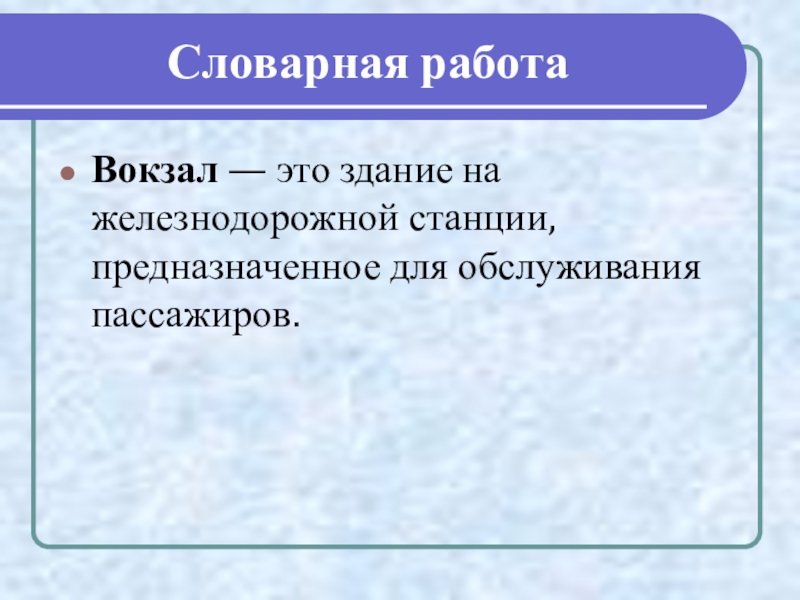 Словарная работа

Вокзал — это здание на железнодорожной станции, предназначенное для обслуживания пассажиров.